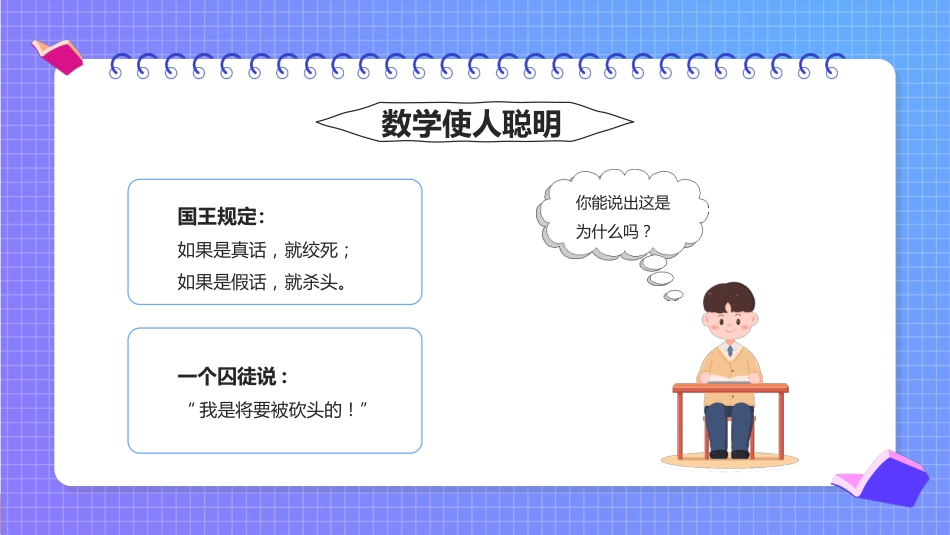 数学使人聪明

国王规定：
如果是真话，就绞死；
如果是假话，就杀头。

一个囚徒说：
“我是将要被砍头的！”

你能说出这是为什么吗？